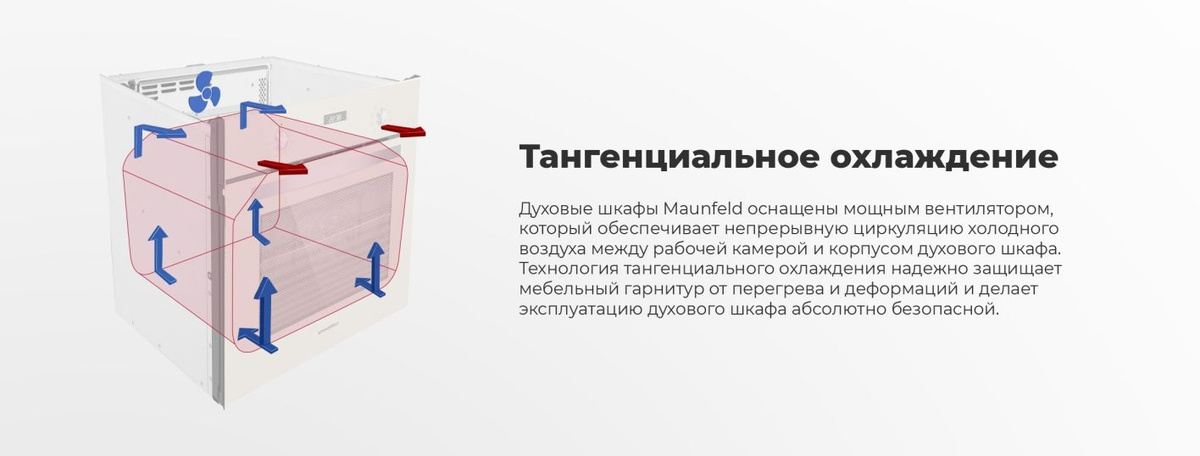 Тангенциальное охлаждение

Духовые шкафы Maunfeld оснащены мощным вентилятором, который обеспечивает непрерывную циркуляцию холодного воздуха между рабочей камерой и корпусом духового шкафа. Технология тангенциального охлаждения надежно защищает мебельный гарнитур от перегрева и деформаций и делает эксплуатацию духового шкафа абсолютно безопасной.